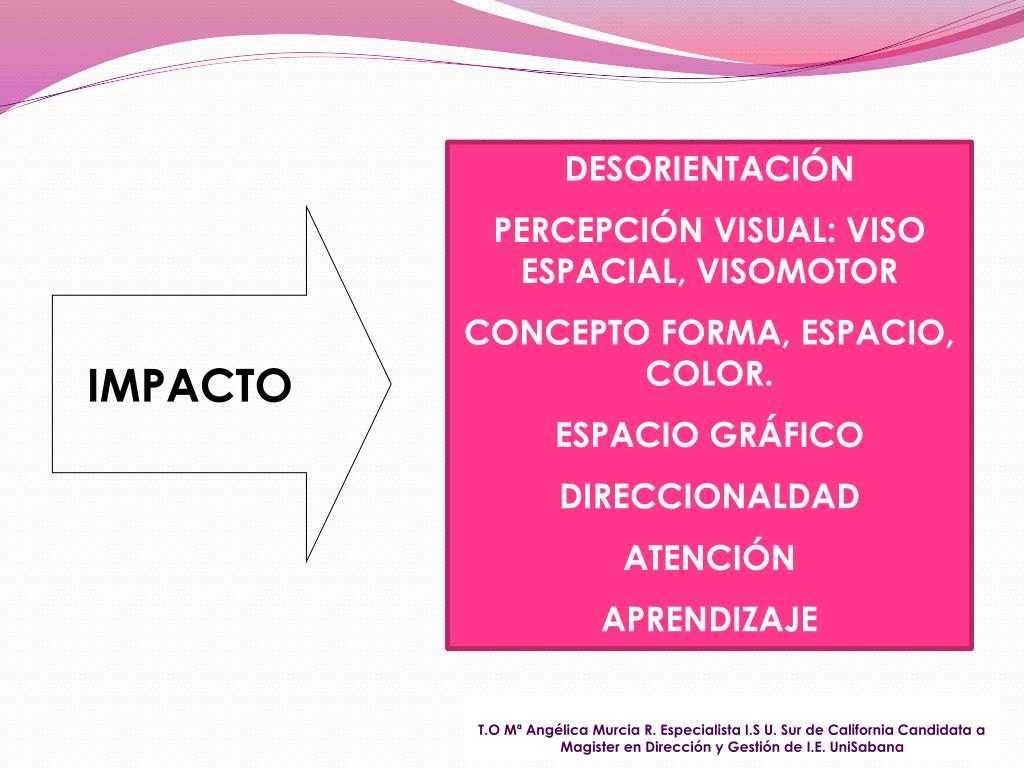 IMPACTO

DESORIENTACIÓN

PERCEPCIÓN VISUAL: VISO ESPACIAL, VISOMOTOR

CONCEPTO FORMA, ESPACIO, COLOR.

ESPACIO GRÁFICO

DIRECCIONALDAD

ATENCIÓN

APRENDIZAJE

T.O Mª Angélica Murcia R. Especialista I.S U. Sur de California Candidata a Magister en Dirección y Gestión de I.E. UniSabana